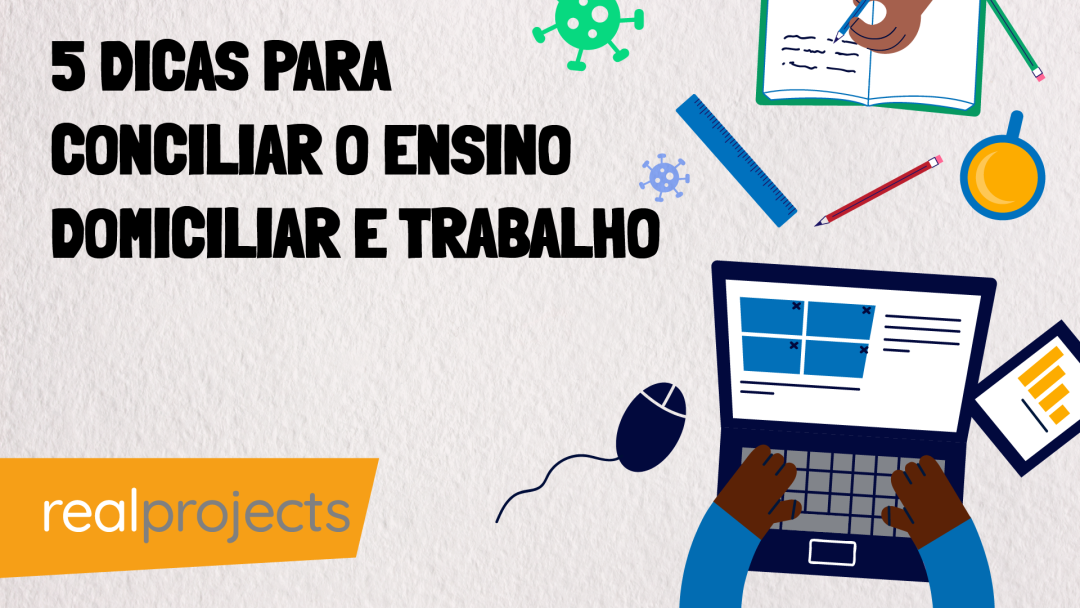 5 DICAS PARA CONCILIAR O ENSINO DOMICILIAR E TRABALHO

realprojects